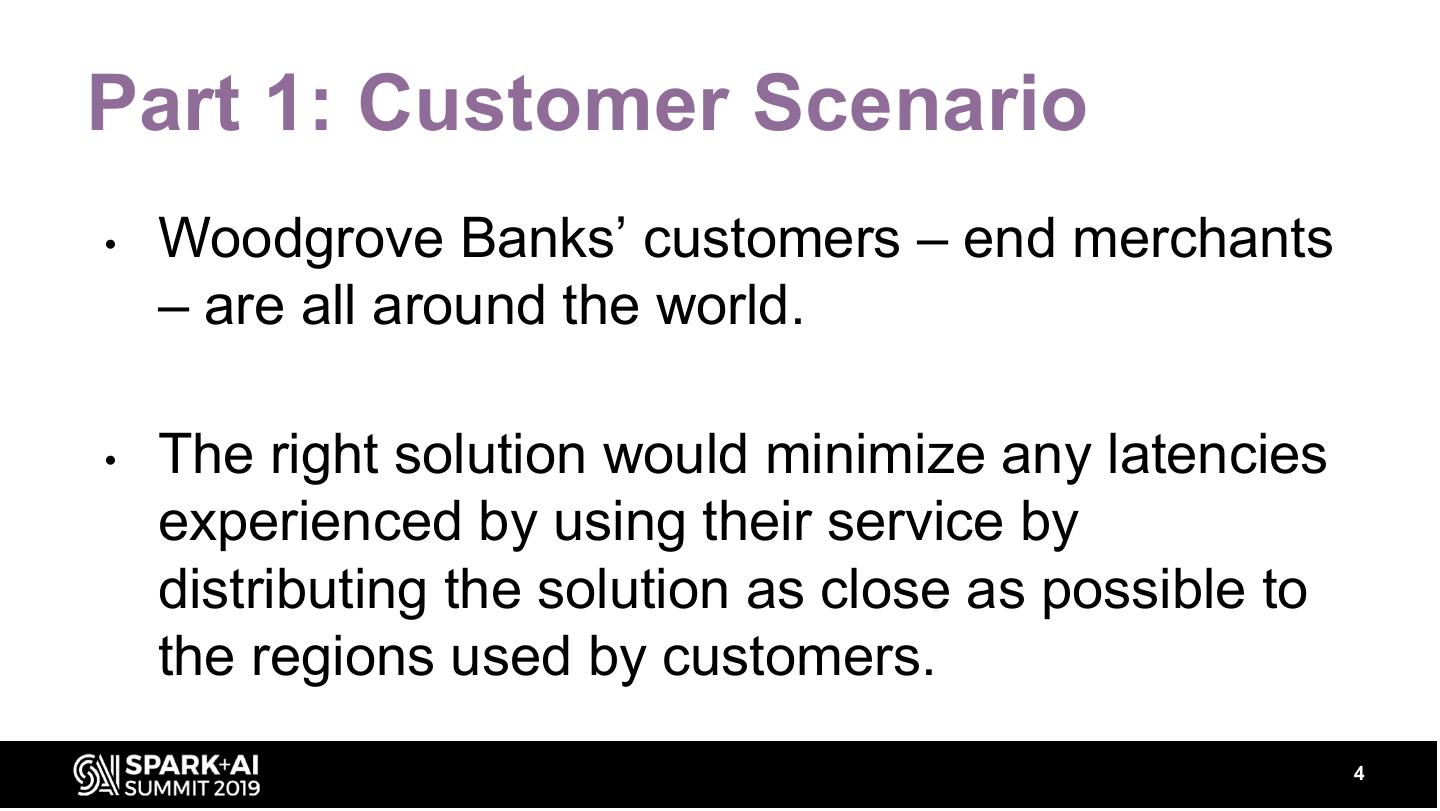 Part 1: Customer Scenario

• Woodgrove Banks’ customers – end merchants – are all around the world.

• The right solution would minimize any latencies experienced by using their service by distributing the solution as close as possible to the regions used by customers.

SPARK+AI SUMMIT 2019

4